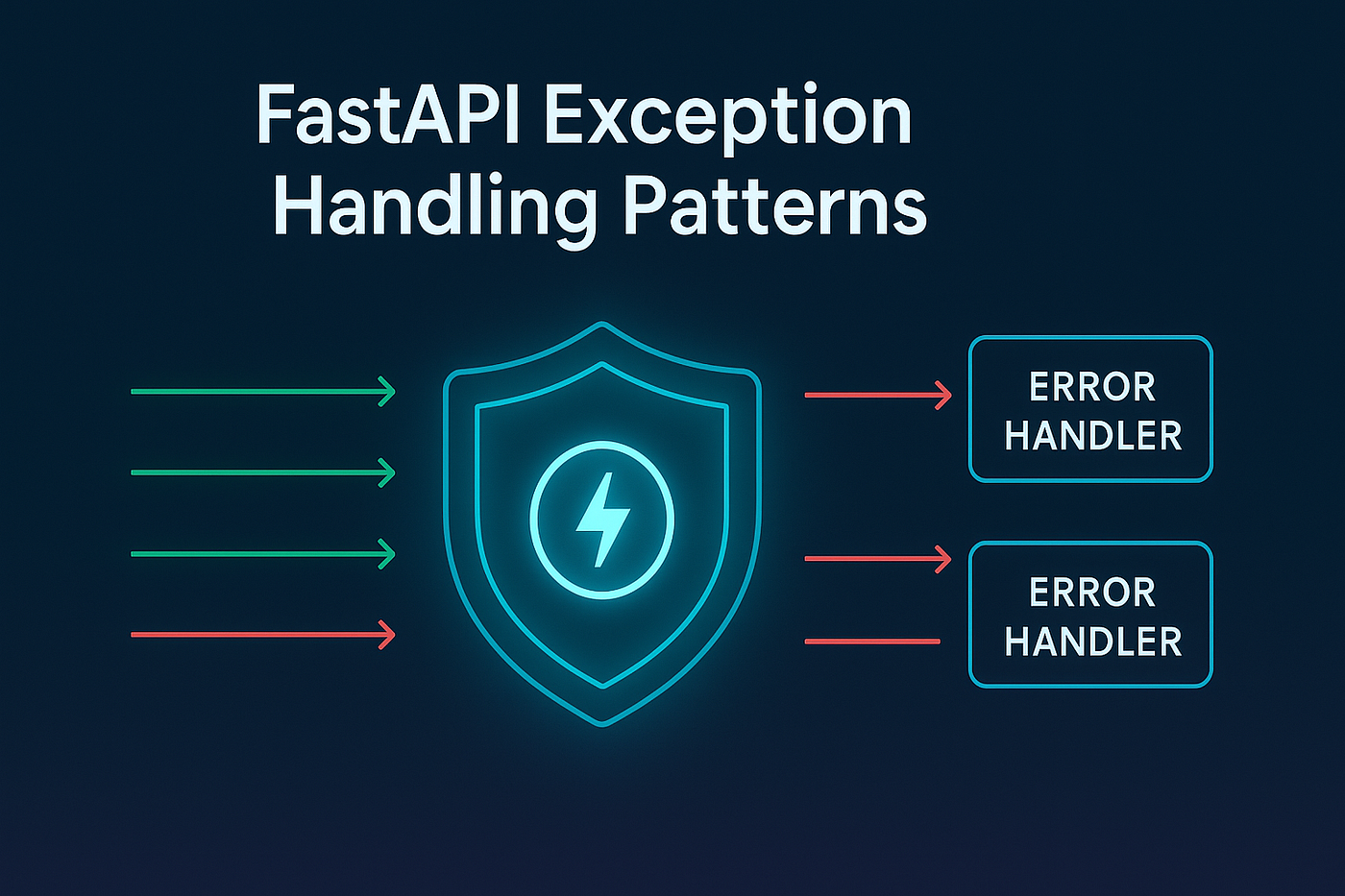 FastAPI Exception Handling Patterns

ERROR HANDLER

ERROR HANDLER